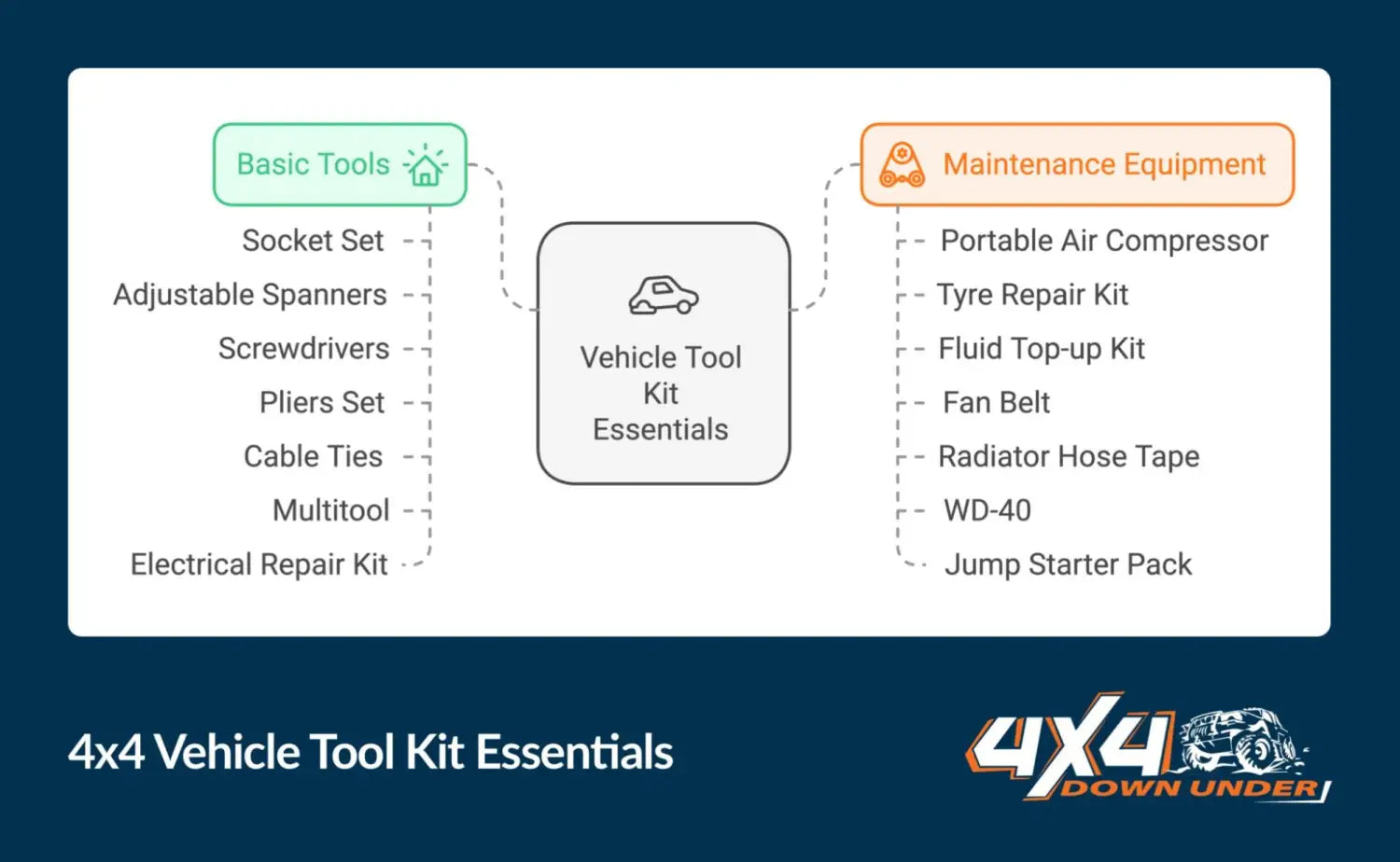 Basic Tools

Socket Set
Adjustable Spanners
Screwdrivers
Pliers Set
Cable Ties
Multitool
Electrical Repair Kit

Vehicle Tool Kit Essentials

Maintenance Equipment

Portable Air Compressor
Tyre Repair Kit
Fluid Top-up Kit
Fan Belt
Radiator Hose Tape
WD-40
Jump Starter Pack

4x4 Vehicle Tool Kit Essentials

4X4 DOWN UNDER